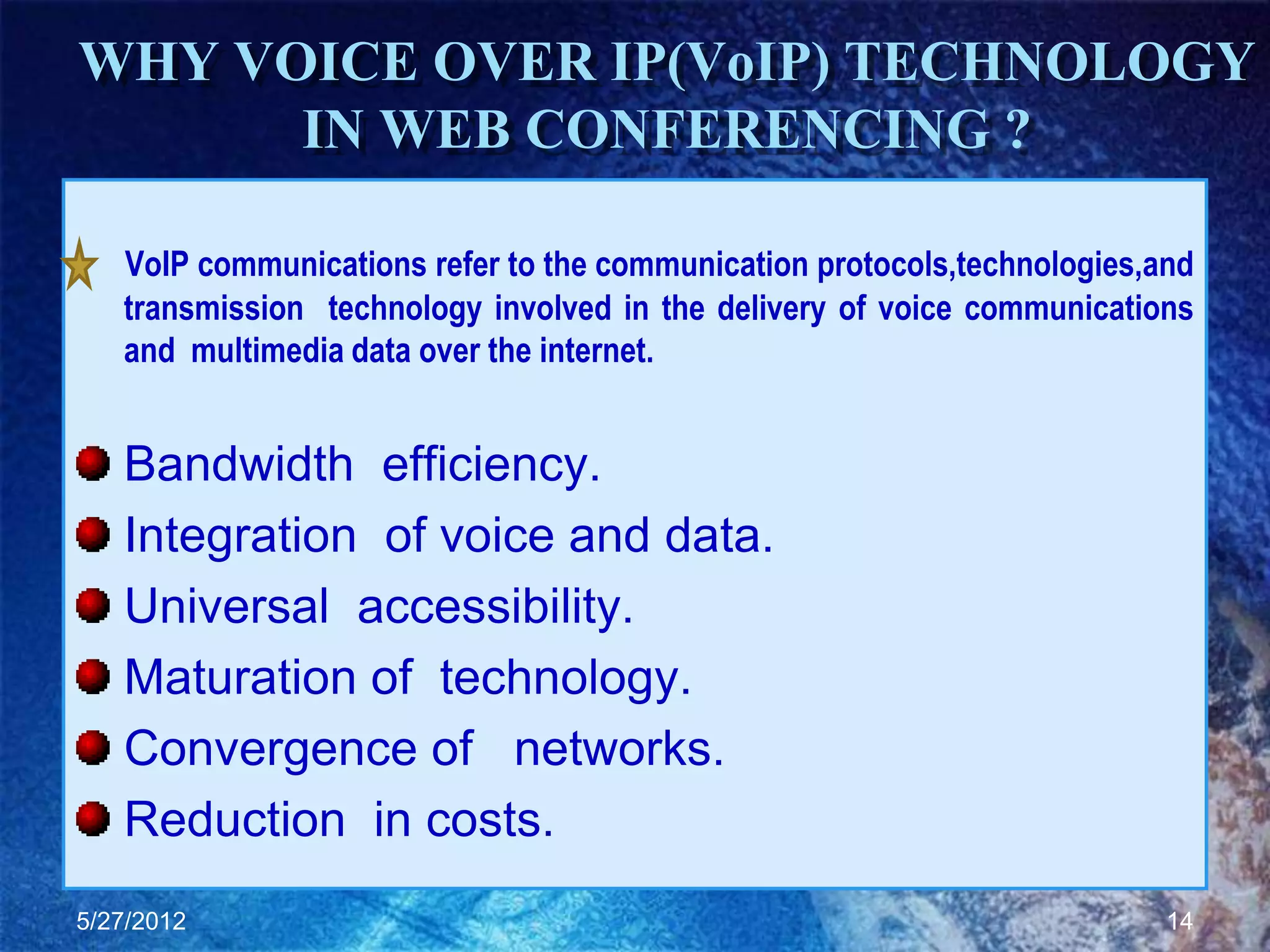 WHY VOICE OVER IP(VoIP) TECHNOLOGY IN WEB CONFERENCING ?

VoIP communications refer to the communication protocols,technologies,and transmission technology involved in the delivery of voice communications and multimedia data over the internet.

Bandwidth efficiency.
Integration of voice and data.
Universal accessibility.
Maturation of technology.
Convergence of networks.
Reduction in costs.

5/27/2012

14